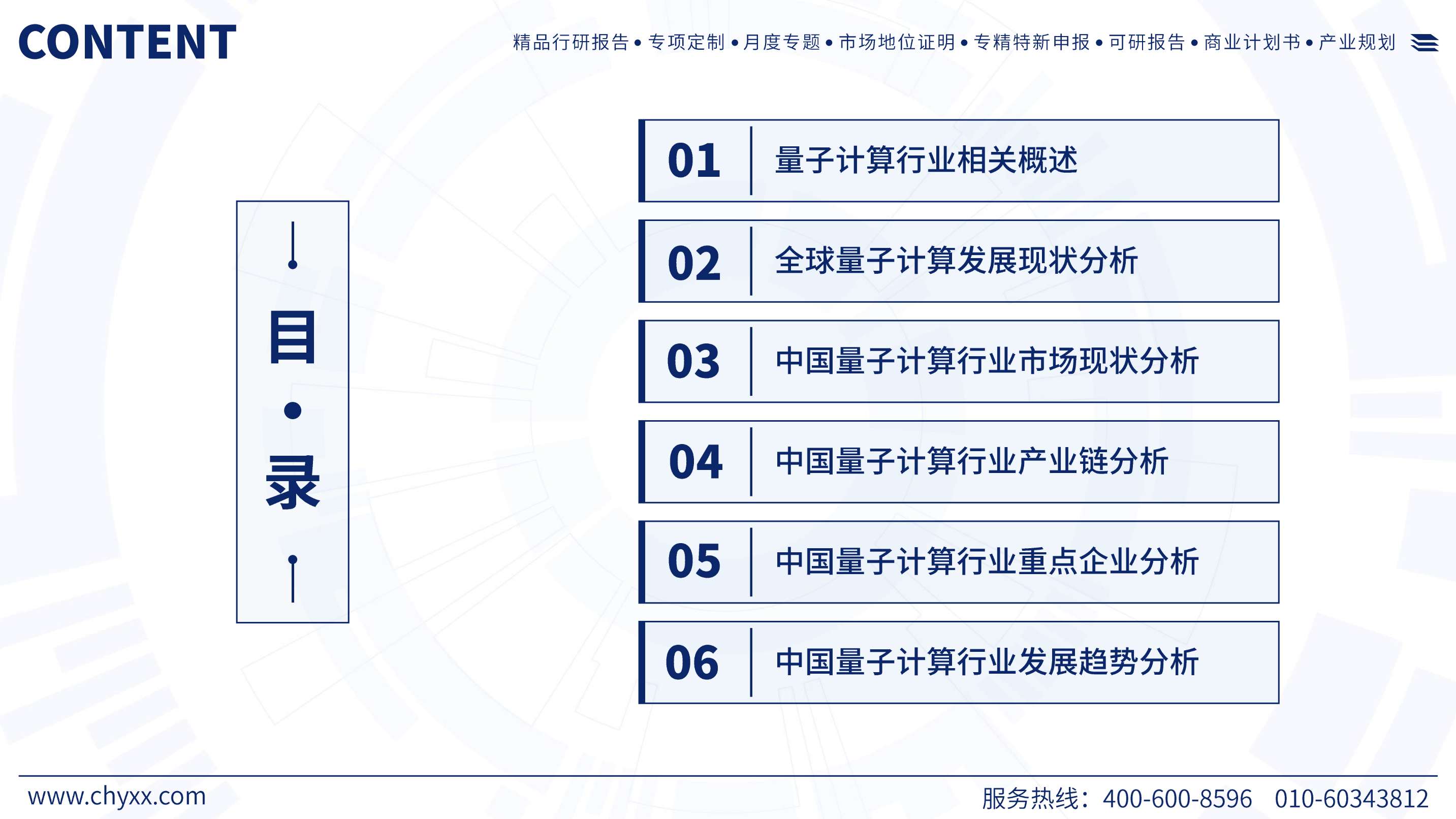 CONTENT

精品行研报告 • 专项定制 • 月度专题 • 市场地位证明 • 专精特新申报 • 可研报告 • 商业计划书 • 产业规划

目
•
录

01 量子计算行业相关概述

02 全球量子计算发展现状分析

03 中国量子计算行业市场现状分析

04 中国量子计算行业产业链分析

05 中国量子计算行业重点企业分析

06 中国量子计算行业发展趋势分析

www.chyxx.com

服务热线：400-600-8596 010-60343812